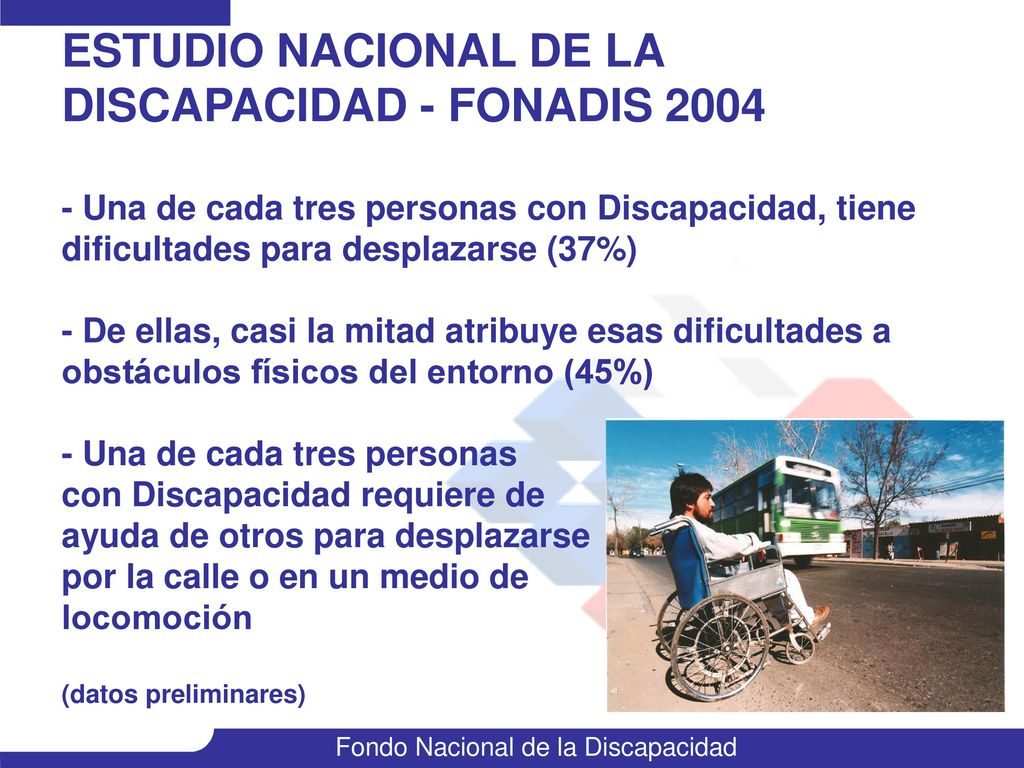 ESTUDIO NACIONAL DE LA DISCAPACIDAD - FONADIS 2004

- Una de cada tres personas con Discapacidad, tiene dificultades para desplazarse (37%)

- De ellas, casi la mitad atribuye esas dificultades a obstáculos físicos del entorno (45%)

- Una de cada tres personas con Discapacidad requiere de ayuda de otros para desplazarse por la calle o en un medio de locomoción

(datos preliminares)

Fondo Nacional de la Discapacidad